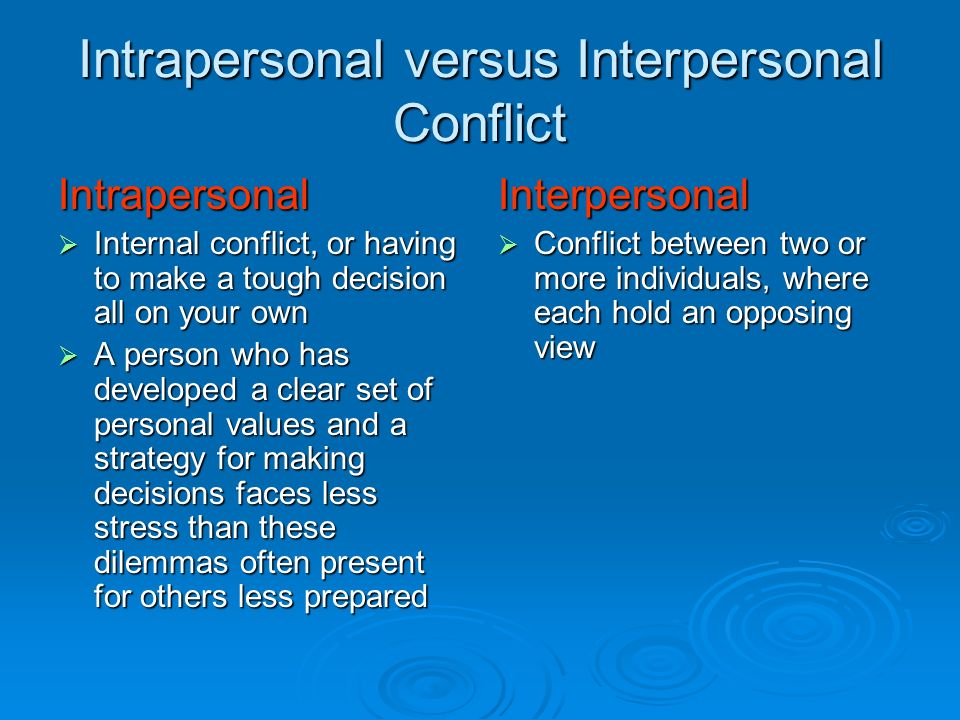 Intrapersonal versus Interpersonal Conflict

Intrapersonal

➢ Internal conflict, or having to make a tough decision all on your own

➢ A person who has developed a clear set of personal values and a strategy for making decisions faces less stress than these dilemmas often present for others less prepared

Interpersonal

➢ Conflict between two or more individuals, where each hold an opposing view